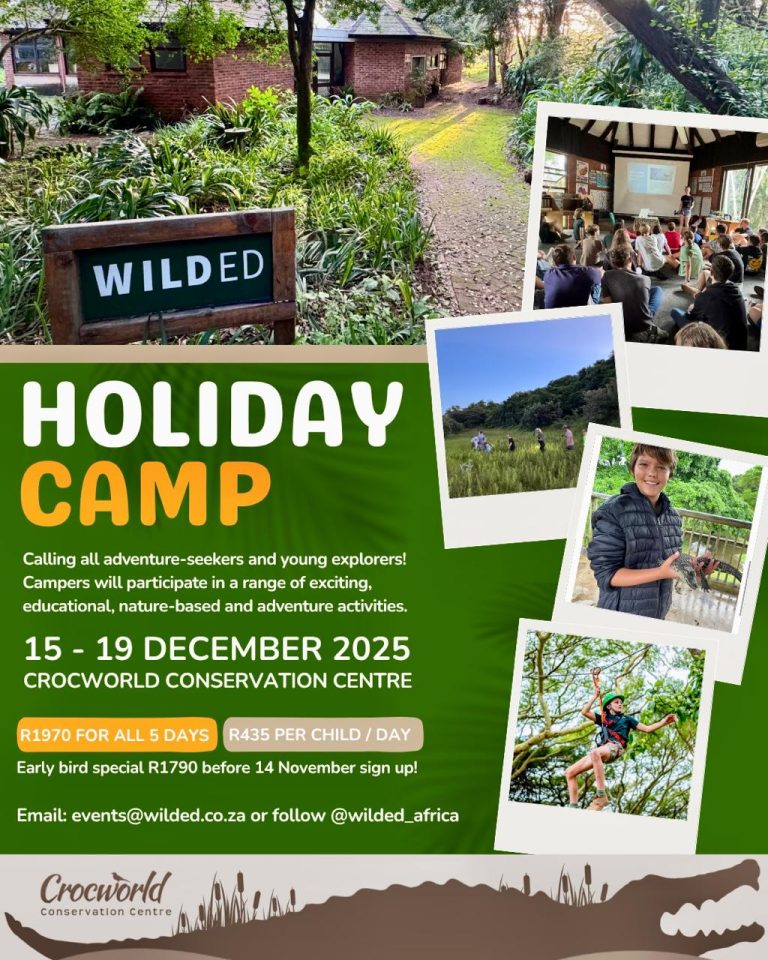 WILDED

HOLIDAY CAMP

Calling all adventure-seekers and young explorers! Campers will participate in a range of exciting, educational, nature-based and adventure activities.

15 - 19 DECEMBER 2025
CROCWORLD CONSERVATION CENTRE

R1970 FOR ALL 5 DAYS

R435 PER CHILD / DAY

Early bird special R1790 before 14 November sign up!

Email: events@wilded.co.za or follow @wilded_africa

Crocworld
Conservation Centre